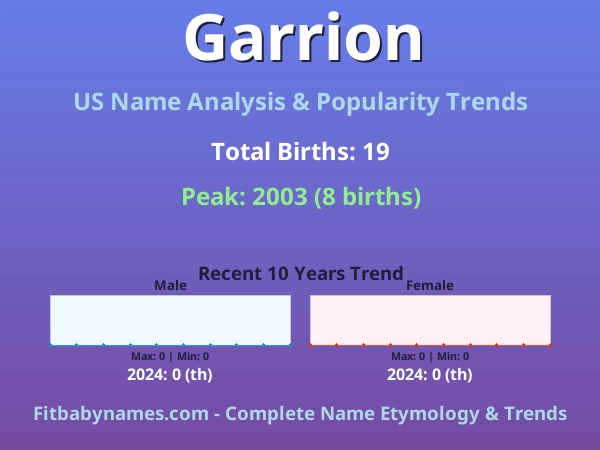 Garrion

US Name Analysis & Popularity Trends

Total Births: 19

Peak: 2003 (8 births)

Recent 10 Years Trend

Male

Max: 0 | Min: 0

2024: 0 (th)

Female

Max: 0 | Min: 0

2024: 0 (th)

Fitbabynames.com - Complete Name Etymology & Trends